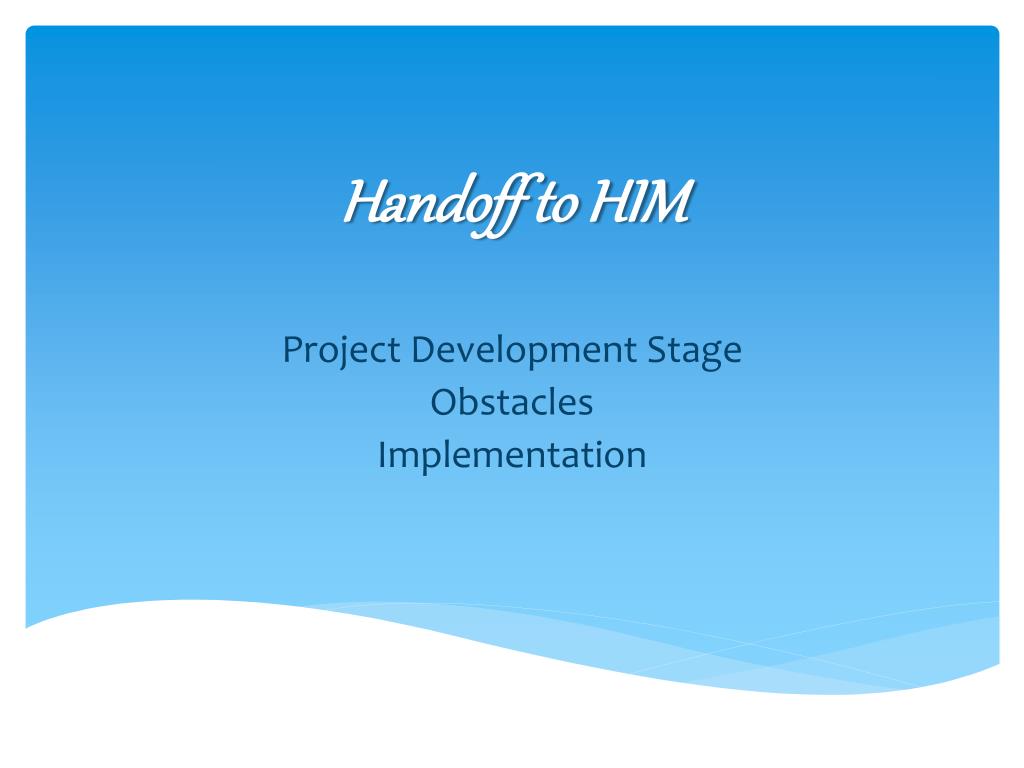 Handoff to HIM

Project Development Stage
Obstacles
Implementation